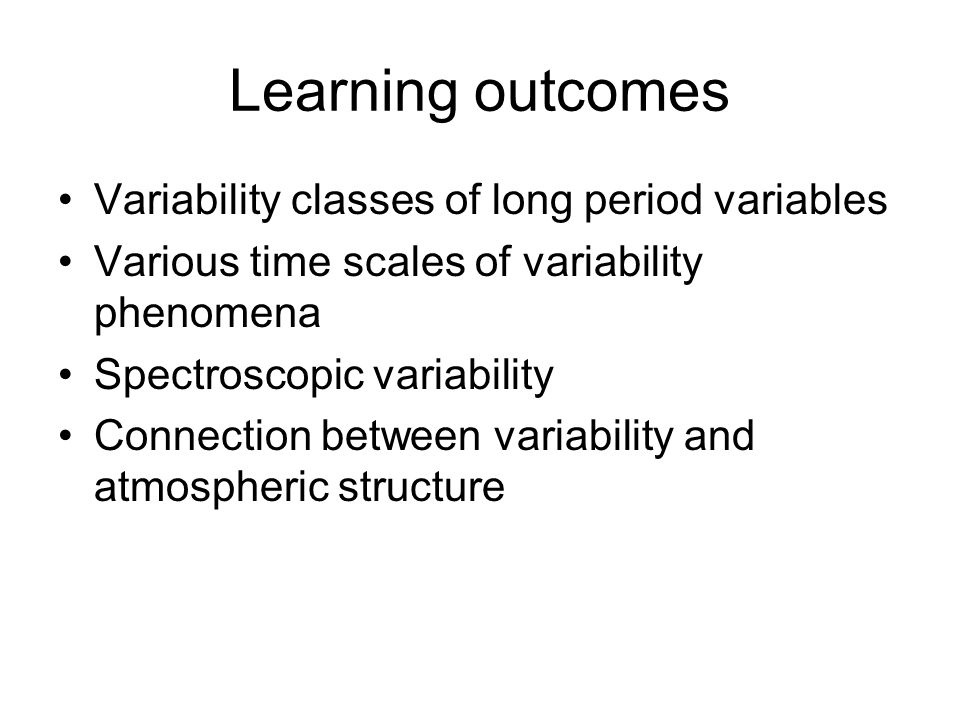 Learning outcomes

• Variability classes of long period variables
• Various time scales of variability phenomena
• Spectroscopic variability
• Connection between variability and atmospheric structure